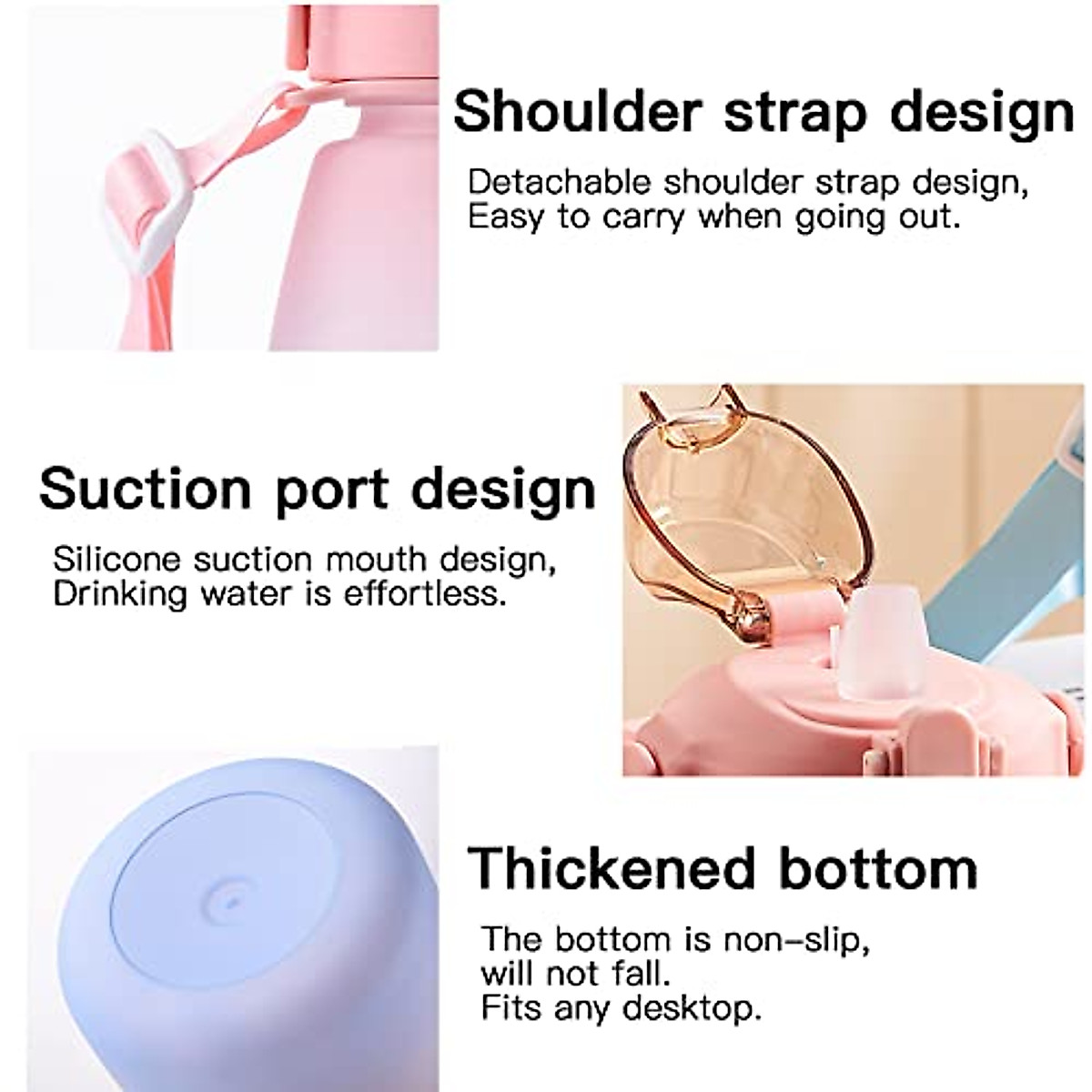 Shoulder strap design

Detachable shoulder strap design, Easy to carry when going out.

Suction port design

Silicone suction mouth design, Drinking water is effortless.

Thickened bottom

The bottom is non-slip, will not fall. Fits any desktop.